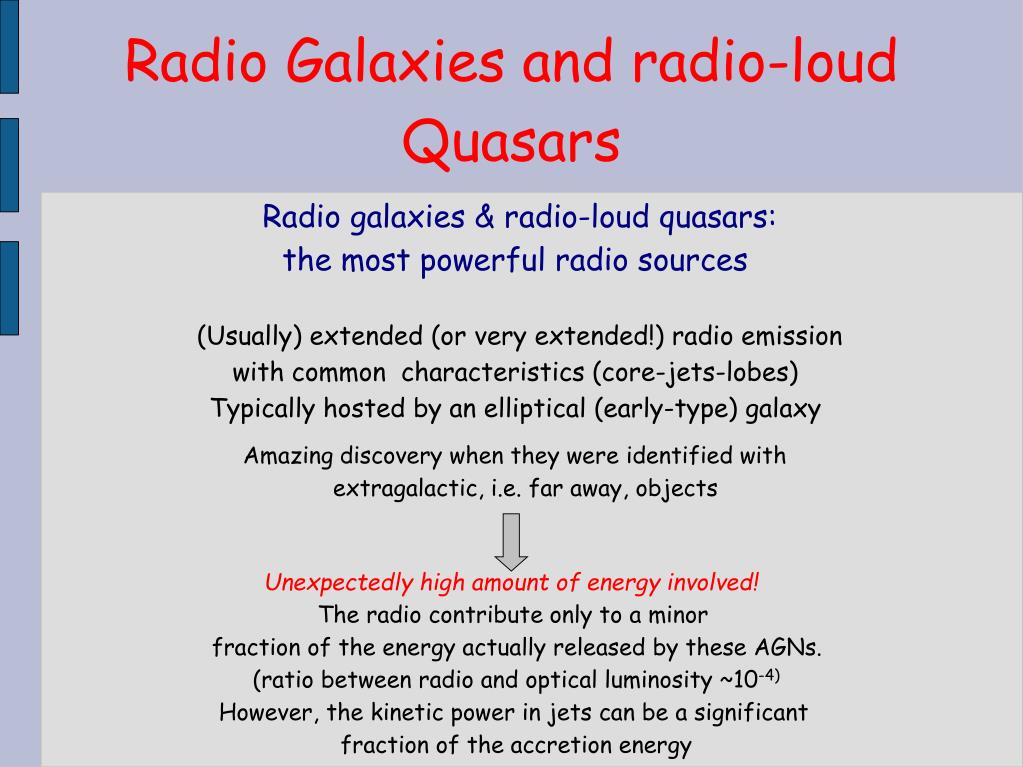 Radio Galaxies and radio-loud Quasars

Radio galaxies & radio-loud quasars: the most powerful radio sources

(Usually) extended (or very extended!) radio emission with common characteristics (core-jets-lobes) Typically hosted by an elliptical (early-type) galaxy

Amazing discovery when they were identified with extragalactic, i.e. far away, objects

Unexpectedly high amount of energy involved!
The radio contribute only to a minor fraction of the energy actually released by these AGNs. (ratio between radio and optical luminosity ~$10^{-4)}$
However, the kinetic power in jets can be a significant fraction of the accretion energy